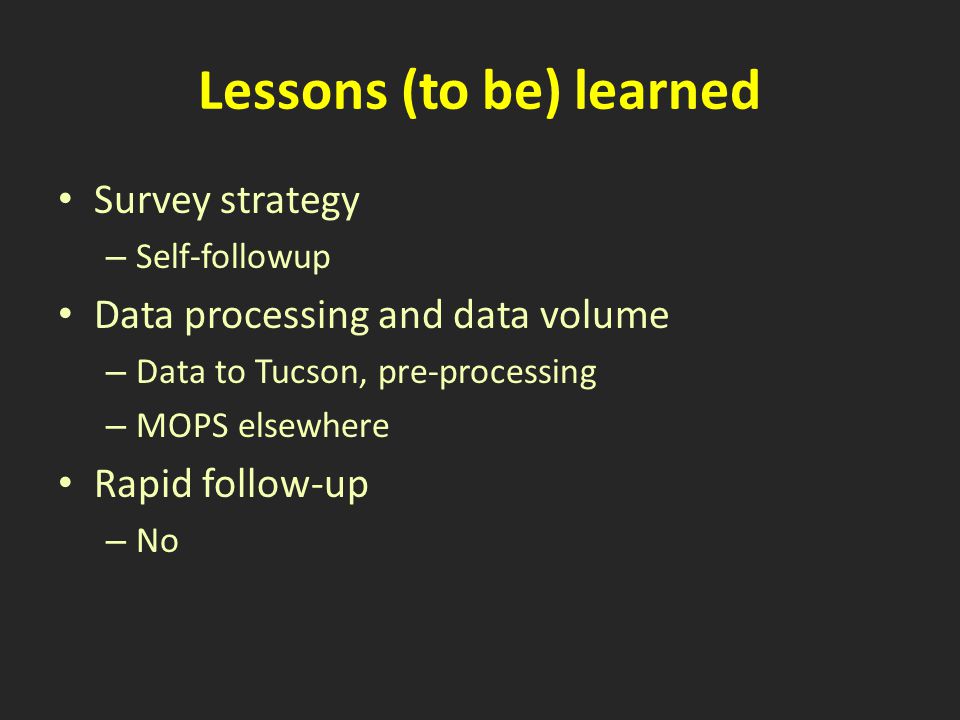 Lessons (to be) learned

• Survey strategy
– Self-followup
• Data processing and data volume
– Data to Tucson, pre-processing
– MOPS elsewhere
• Rapid follow-up
– No